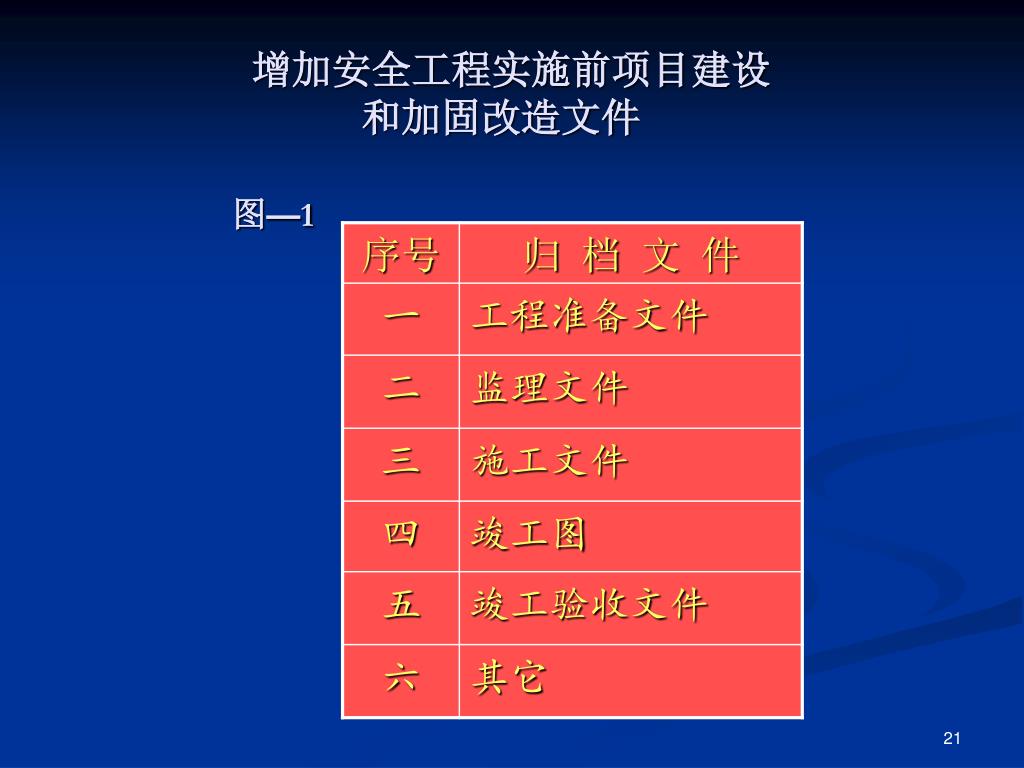 增加安全工程实施前项目建设和加固改造文件

图—1

| 序号 | 归 档 文 件 |
|---|---|
| 一 | 工程准备文件 |
| 二 | 监理文件 |
| 三 | 施工文件 |
| 四 | 竣工图 |
| 五 | 竣工验收文件 |
| 六 | 其它 |

21